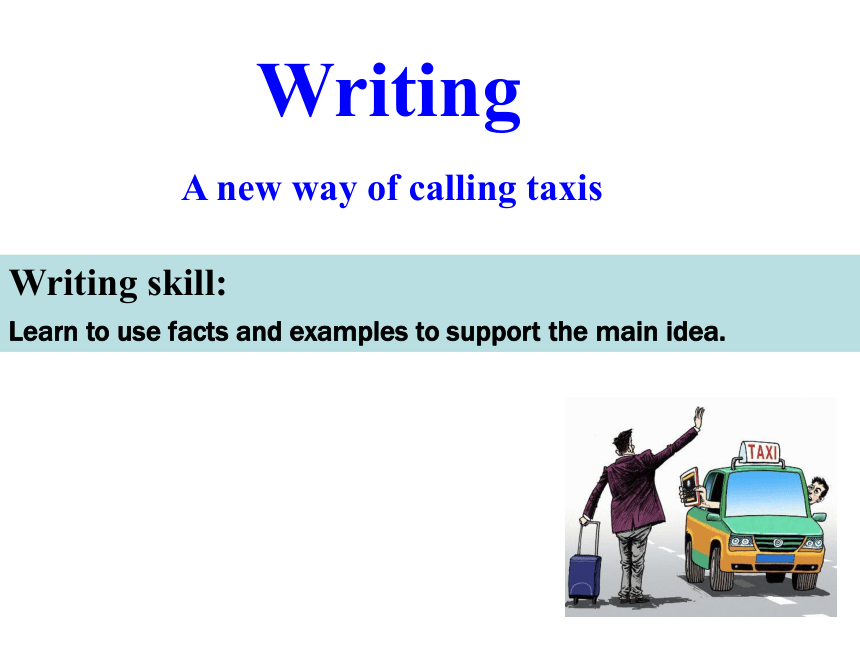 Writing

A new way of calling taxis

Writing skill:

Learn to use facts and examples to support the main idea.

TAXI